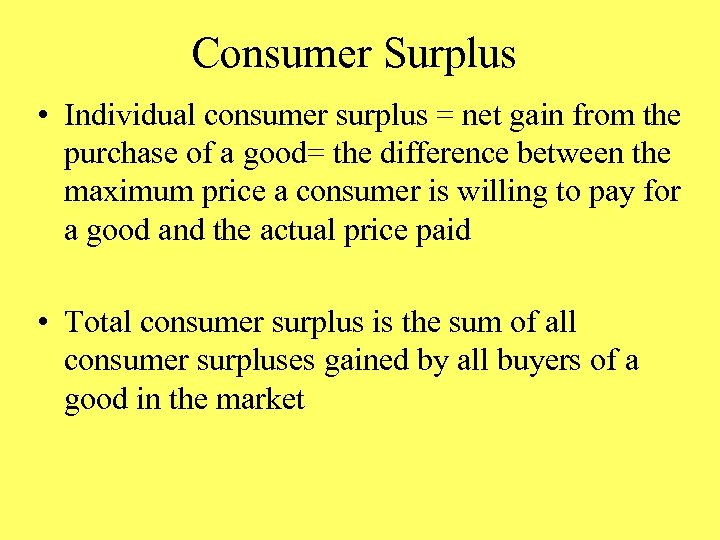 Consumer Surplus

• Individual consumer surplus = net gain from the purchase of a good= the difference between the maximum price a consumer is willing to pay for a good and the actual price paid

• Total consumer surplus is the sum of all consumer surpluses gained by all buyers of a good in the market